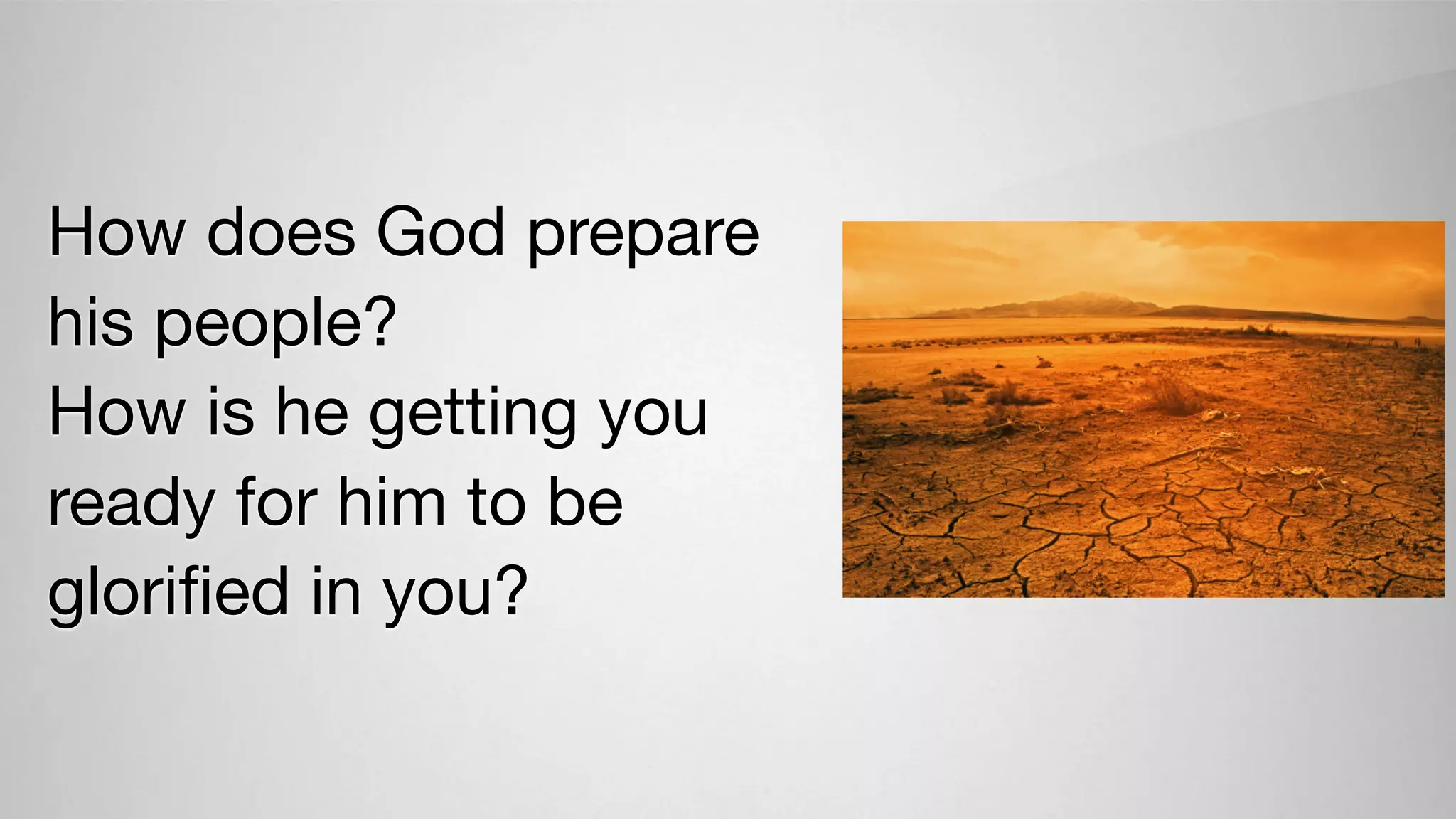 How does God prepare his people?
How is he getting you ready for him to be glorified in you?